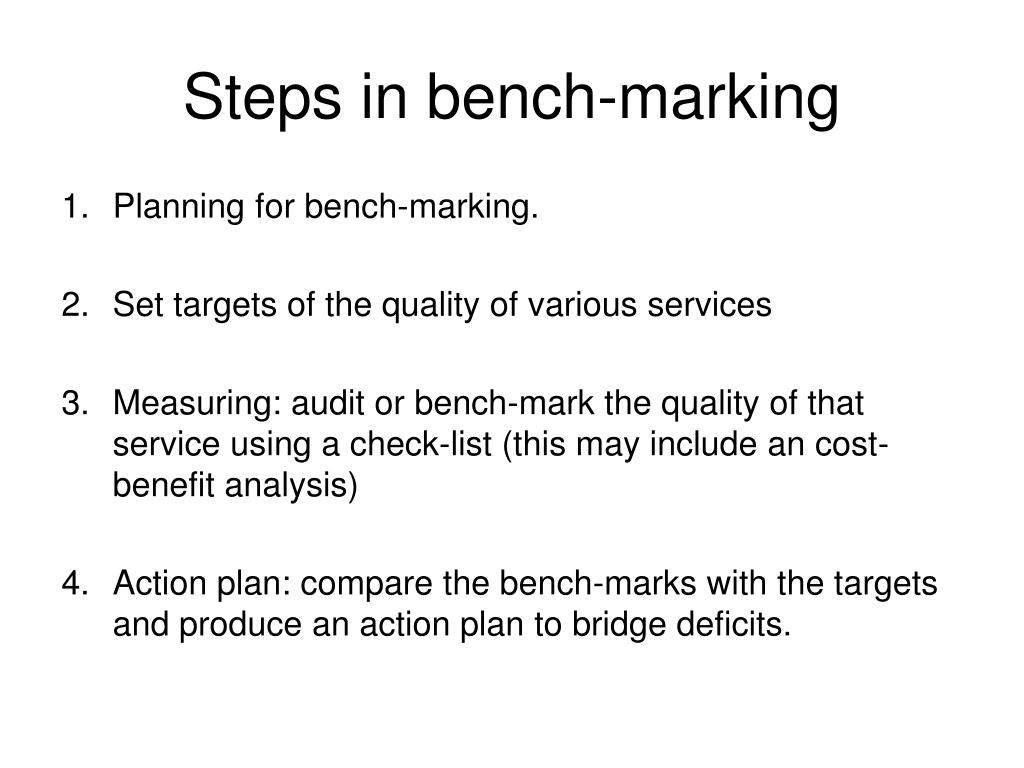 Steps in bench-marking

1. Planning for bench-marking.

2. Set targets of the quality of various services

3. Measuring: audit or bench-mark the quality of that service using a check-list (this may include an cost-benefit analysis)

4. Action plan: compare the bench-marks with the targets and produce an action plan to bridge deficits.